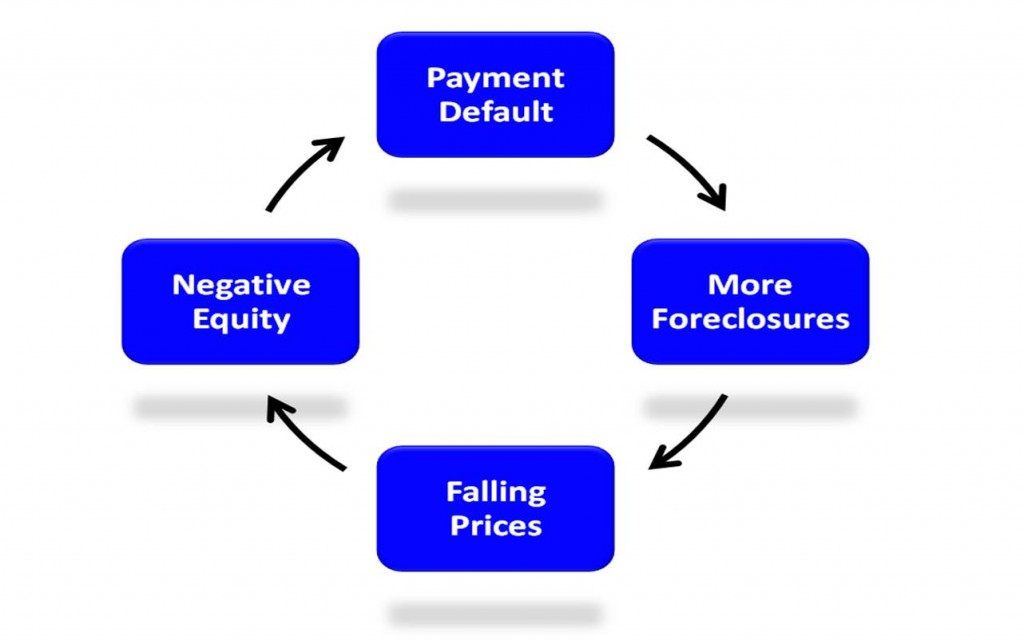 Payment Default

More Foreclosures

Falling Prices

Negative Equity